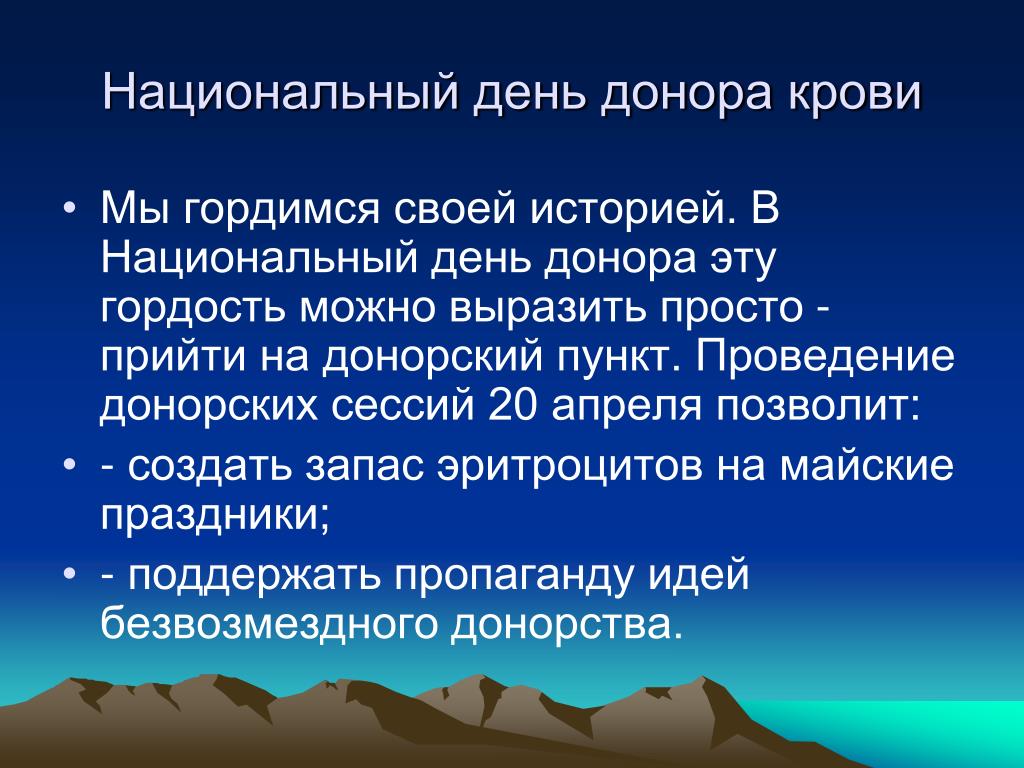 Национальный день донора крови

• Мы гордимся своей историей. В Национальный день донора эту гордость можно выразить просто - прийти на донорский пункт. Проведение донорских сессий 20 апреля позволит:
• - создать запас эритроцитов на майские праздники;
• - поддержать пропаганду идей безвозмездного донорства.